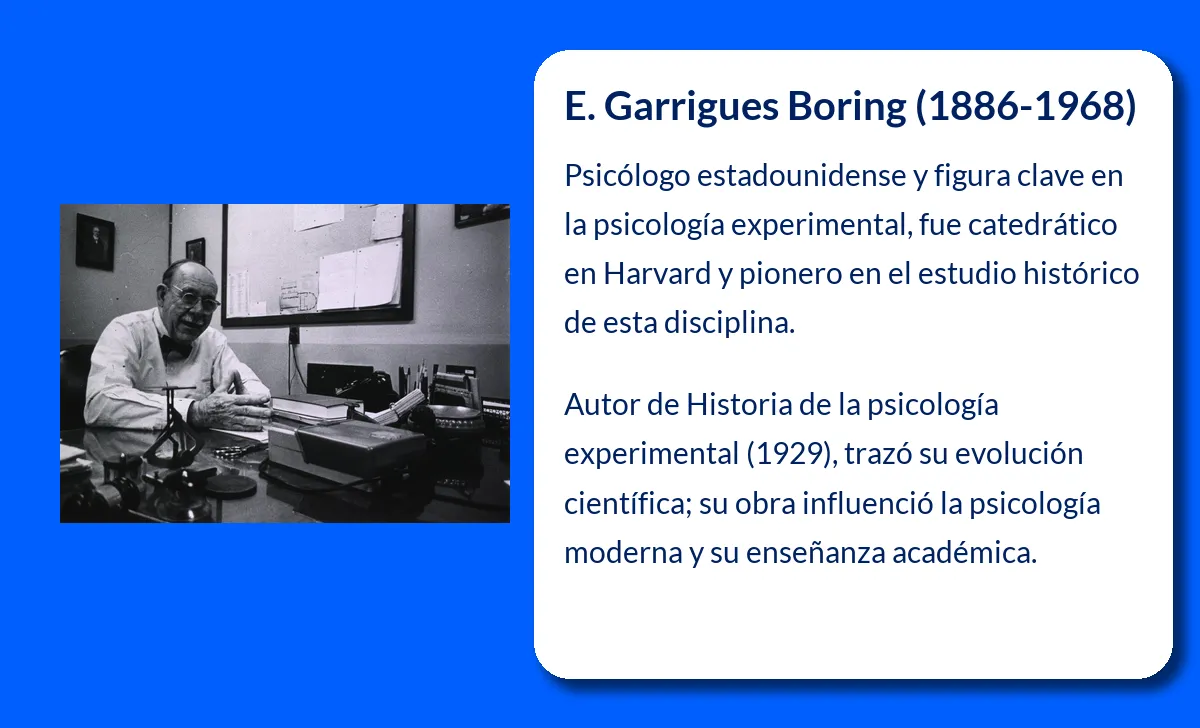 E. Garrigues Boring (1886-1968)

Psicólogo estadounidense y figura clave en la psicología experimental, fue catedrático en Harvard y pionero en el estudio histórico de esta disciplina.

Autor de Historia de la psicología experimental (1929), trazó su evolución científica; su obra influenció la psicología moderna y su enseñanza académica.